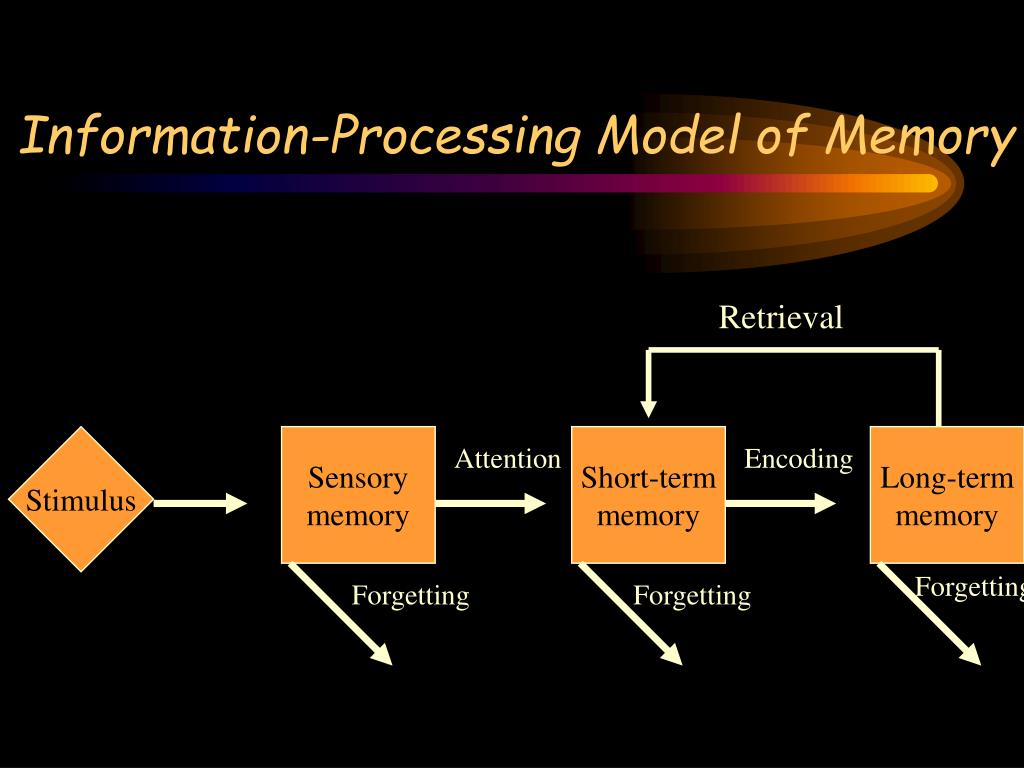 Information-Processing Model of Memory

Retrieval

Stimulus

Sensory memory

Attention

Short-term memory

Encoding

Long-term memory

Forgetting

Forgetting

Forgetting